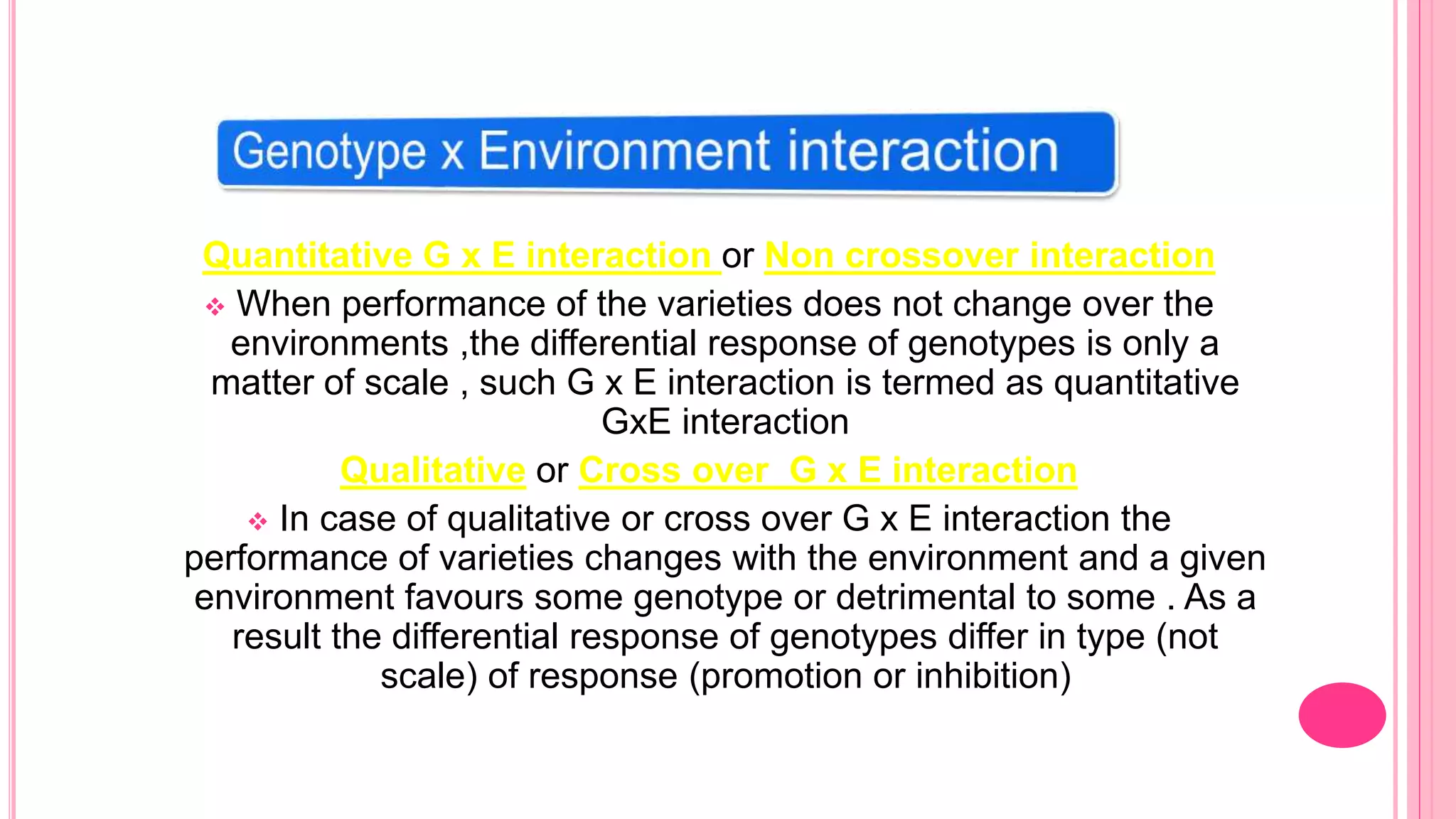 Genotype x Environment interaction

Quantitative G x E interaction or Non crossover interaction

❖ When performance of the varieties does not change over the environments ,the differential response of genotypes is only a matter of scale , such G x E interaction is termed as quantitative GxE interaction

Qualitative or Cross over  G x E interaction

❖ In case of qualitative or cross over G x E interaction the performance of varieties changes with the environment and a given environment favours some genotype or detrimental to some . As a result the differential response of genotypes differ in type (not scale) of response (promotion or inhibition)